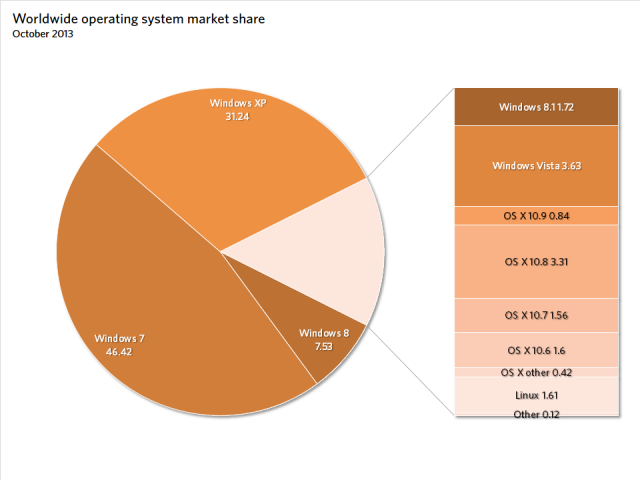 Worldwide operating system market share
October 2013

Windows XP
31.24

Windows 7
46.42

Windows 8
7.53

Windows 8.1 1.72

Windows Vista 3.63

OS X 10.9 0.84

OS X 10.8 3.31

OS X 10.7 1.56

OS X 10.6 1.6

OS X other 0.42

Linux 1.61

Other 0.12